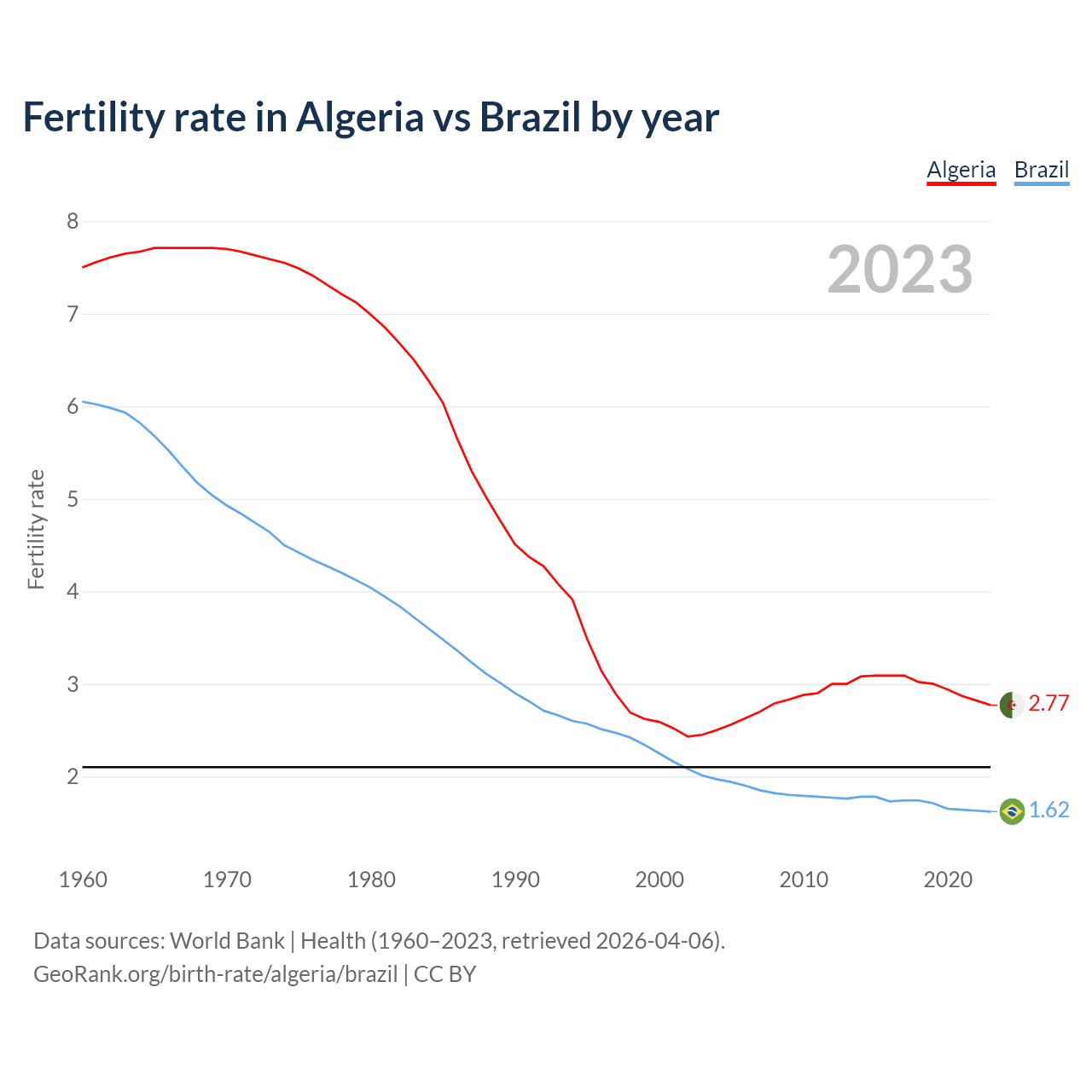 Fertility rate in Algeria vs Brazil by year

Algeria Brazil

2023

Fertility rate

8
7
6
5
4
3
2

2.77
1.62

1960 1970 1980 1990 2000 2010 2020

Data sources: World Bank | Health (1960–2023, retrieved 2026-04-06).
GeoRank.org/birth-rate/algeria/brazil | CC BY